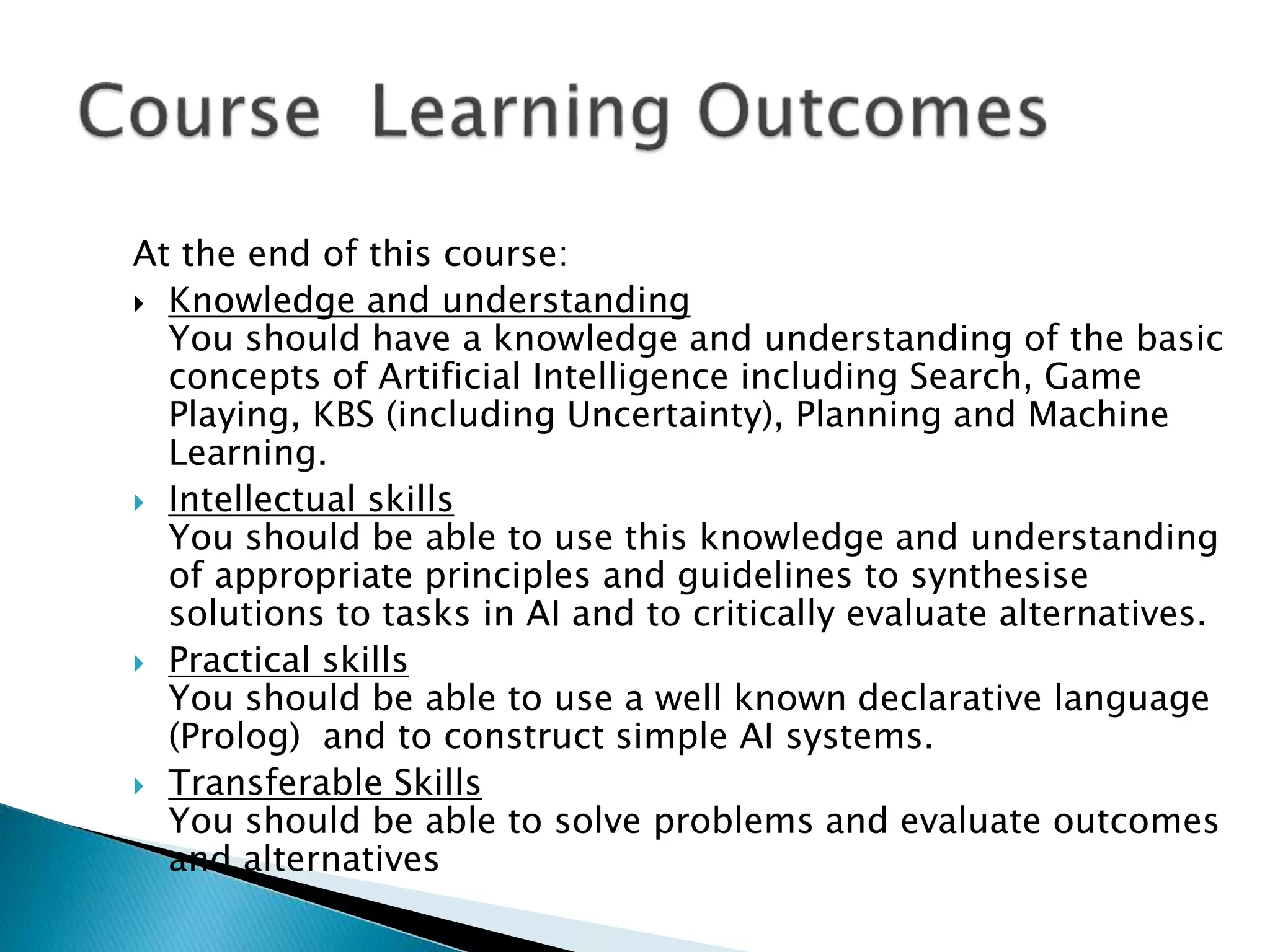 Course Learning Outcomes

At the end of this course:

Knowledge and understanding
You should have a knowledge and understanding of the basic concepts of Artificial Intelligence including Search, Game Playing, KBS (including Uncertainty), Planning and Machine Learning.

Intellectual skills
You should be able to use this knowledge and understanding of appropriate principles and guidelines to synthesise solutions to tasks in AI and to critically evaluate alternatives.

Practical skills
You should be able to use a well known declarative language (Prolog) and to construct simple AI systems.

Transferable Skills
You should be able to solve problems and evaluate outcomes and alternatives